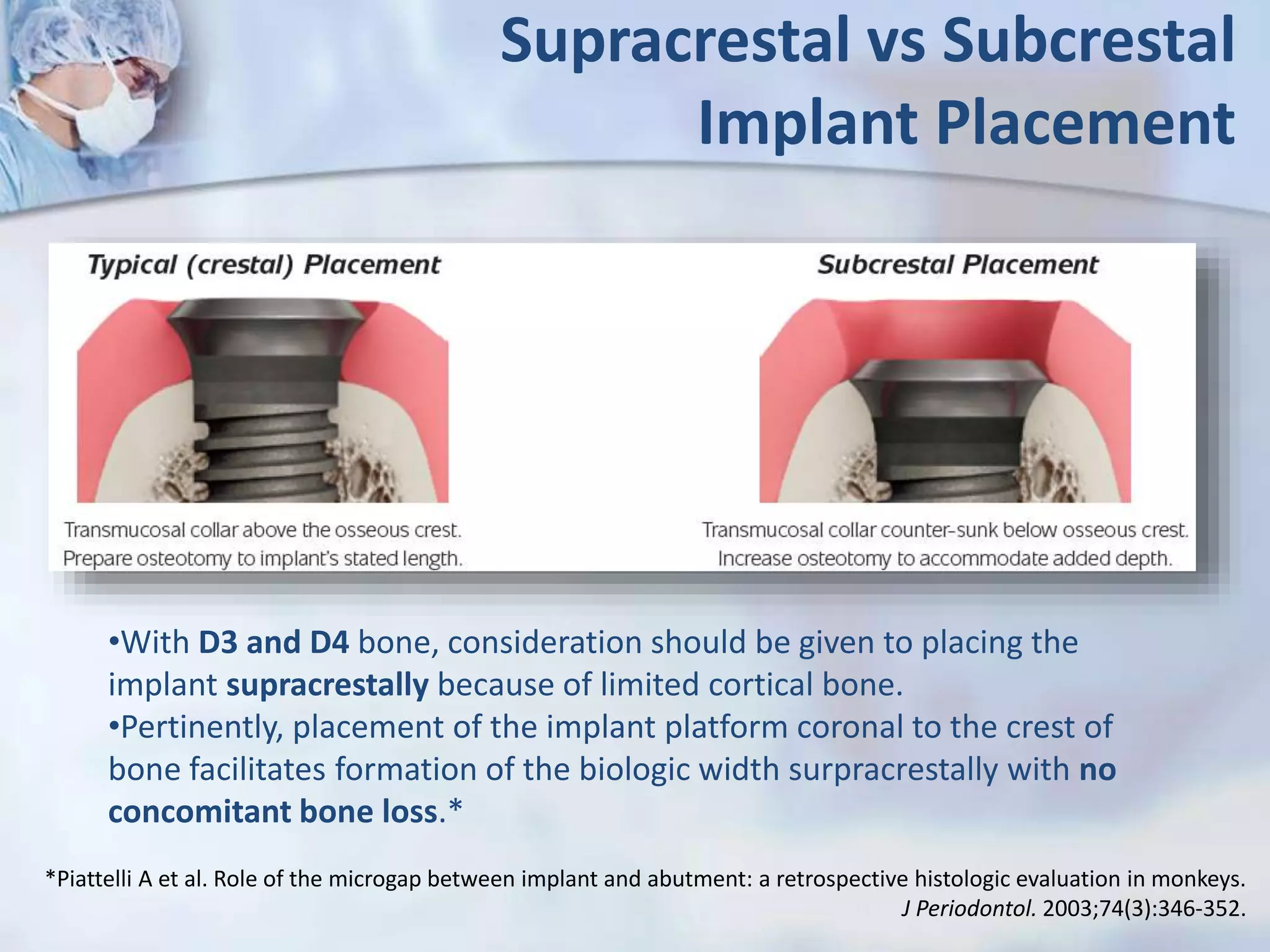 Supracrestal vs Subcrestal Implant Placement

Typical (crestal) Placement

Transmucosal collar above the osseous crest. Prepare osteotomy to implant's stated length.

Subcrestal Placement

Transmucosal collar counter-sunk below osseous crest. Increase osteotomy to accommodate added depth.

•With D3 and D4 bone, consideration should be given to placing the implant supracrestally because of limited cortical bone.
•Pertinently, placement of the implant platform coronal to the crest of bone facilitates formation of the biologic width surpracrestally with no concomitant bone loss.*

*Piattelli A et al. Role of the microgap between implant and abutment: a retrospective histologic evaluation in monkeys. J Periodontol. 2003;74(3):346-352.